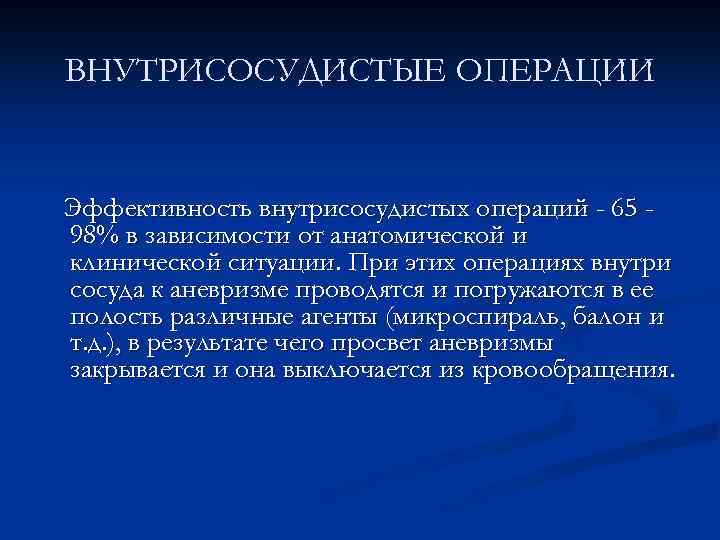 ВНУТРИСОСУДИСТЫЕ ОПЕРАЦИИ

Эффективность внутрисосудистых операций - 65 - 98% в зависимости от анатомической и клинической ситуации. При этих операциях внутри сосуда к аневризме проводятся и погружаются в ее полость различные агенты (микроспираль, балон и т.д.), в результате чего просвет аневризмы закрывается и она выключается из кровообращения.